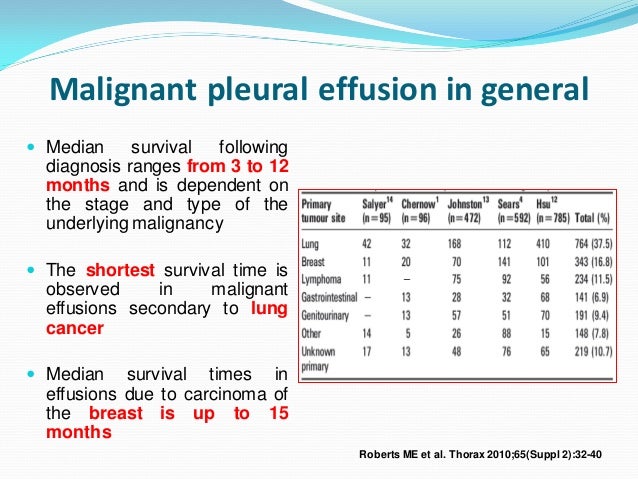 Malignant pleural effusion in general

- Median survival following diagnosis ranges from 3 to 12 months and is dependent on the stage and type of the underlying malignancy

- The shortest survival time is observed in malignant effusions secondary to lung cancer

- Median survival times in effusions due to carcinoma of the breast is up to 15 months

| Primary tumour site | Salyer$^{14}$ (n=95) | Chernow$^{1}$ (n=96) | Johnston$^{13}$ (n=472) | Sears$^{4}$ (n=592) | Hsu$^{12}$ (n=785) | Total (%) |
|---|---|---|---|---|---|---|
| Lung | 42 | 32 | 168 | 112 | 410 | 764 (37.5) |
| Breast | 11 | 20 | 70 | 141 | 101 | 343 (16.8) |
| Lymphoma | 11 | – | 75 | 92 | 56 | 234 (11.5) |
| Gastrointestinal | – | 13 | 28 | 32 | 68 | 141 (6.9) |
| Genitourinary | – | 13 | 57 | 51 | 70 | 191 (9.4) |
| Other | 14 | 5 | 26 | 88 | 15 | 148 (7.8) |
| Unknown primary | 17 | 13 | 48 | 76 | 65 | 219 (10.7) |

Roberts ME et al. Thorax 2010;65(Suppl 2):32-40